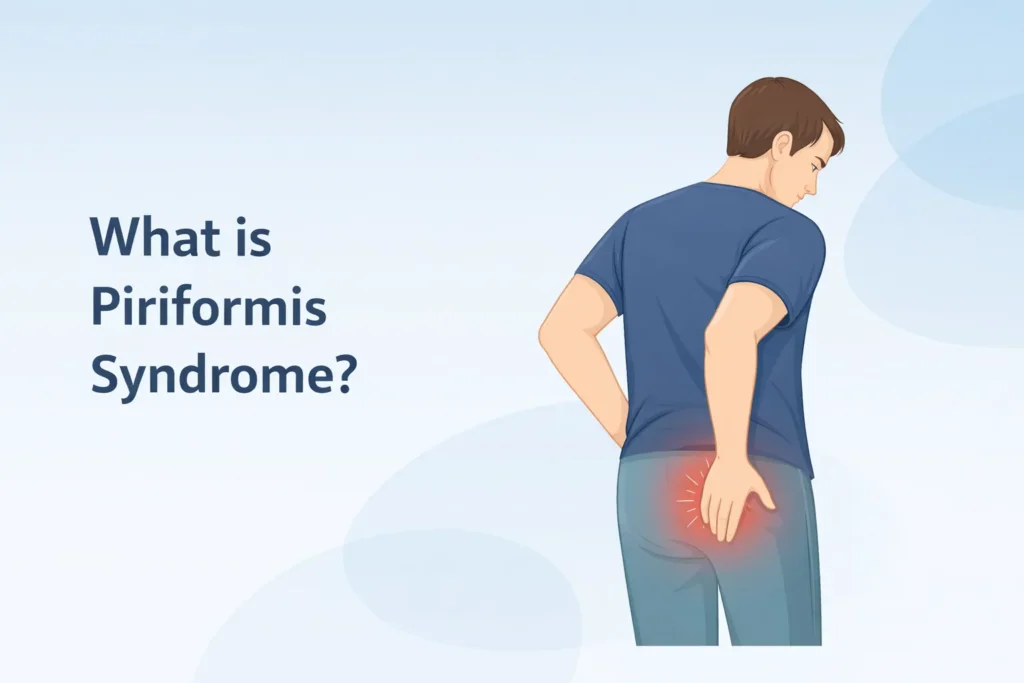 What is Piriformis Syndrome?